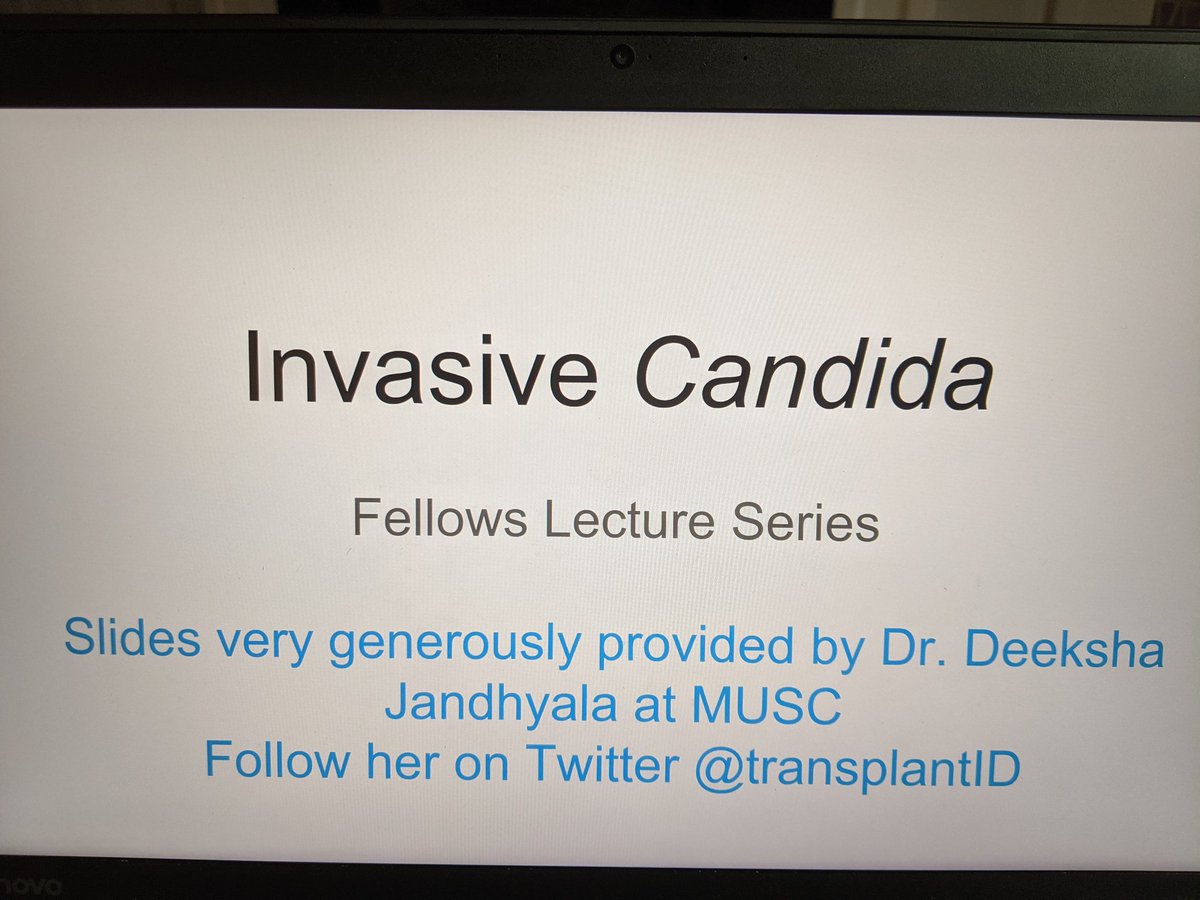 Invasive Candida

Fellows Lecture Series

Slides very generously provided by Dr. Deeksha Jandhyala at MUSC
Follow her on Twitter @transplantID

novo